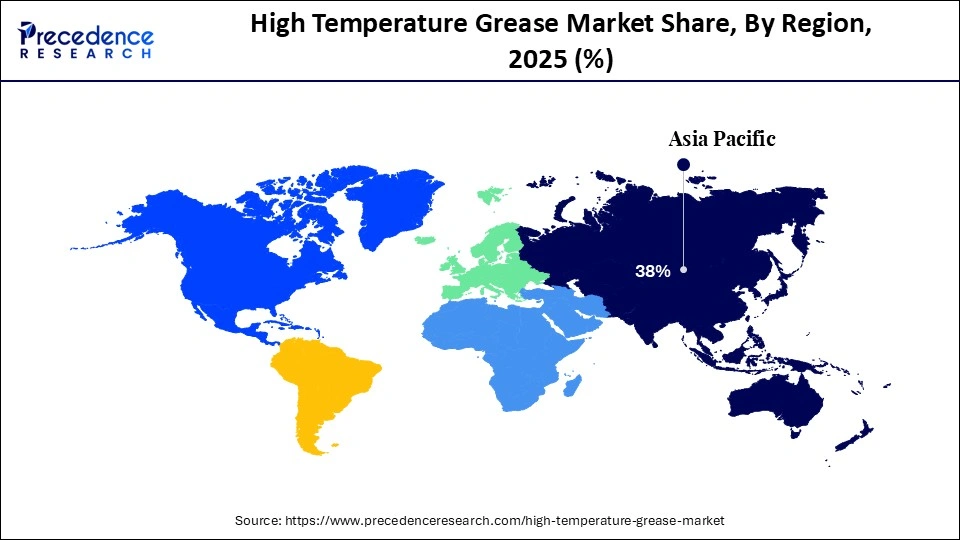 Precedence
RESEARCH

High Temperature Grease Market Share, By Region, 2025 (%)

Asia Pacific

38%

Source: https://www.precedenceresearch.com/high-temperature-grease-market